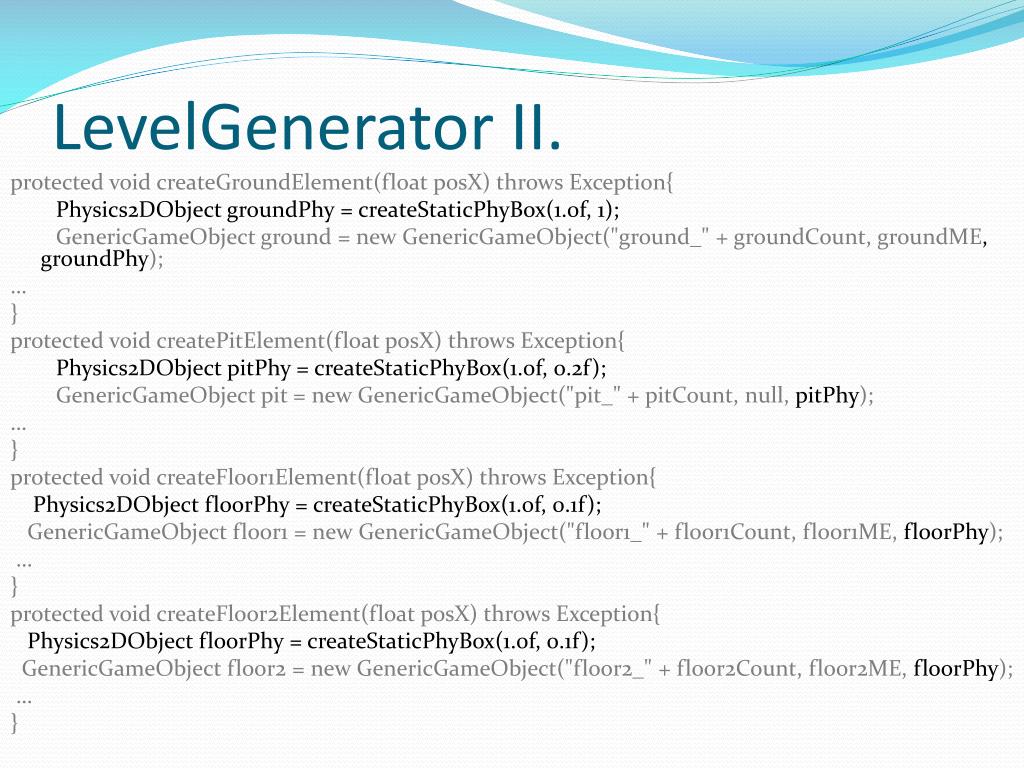 LevelGenerator II.

protected void createGroundElement(float posX) throws Exception{
Physics2DObject groundPhy = createStaticPhyBox(1.0f, 1);
GenericGameObject ground = new GenericGameObject("ground_" + groundCount, groundME, groundPhy);
...
}
protected void createPitElement(float posX) throws Exception{
Physics2DObject pitPhy = createStaticPhyBox(1.0f, 0.2f);
GenericGameObject pit = new GenericGameObject("pit_" + pitCount, null, pitPhy);
...
}
protected void createFloor1Element(float posX) throws Exception{
Physics2DObject floorPhy = createStaticPhyBox(1.0f, 0.1f);
GenericGameObject floor1 = new GenericGameObject("floor1_" + floor1Count, floor1ME, floorPhy);
...
}
protected void createFloor2Element(float posX) throws Exception{
Physics2DObject floorPhy = createStaticPhyBox(1.0f, 0.1f);
GenericGameObject floor2 = new GenericGameObject("floor2_" + floor2Count, floor2ME, floorPhy);
...
}